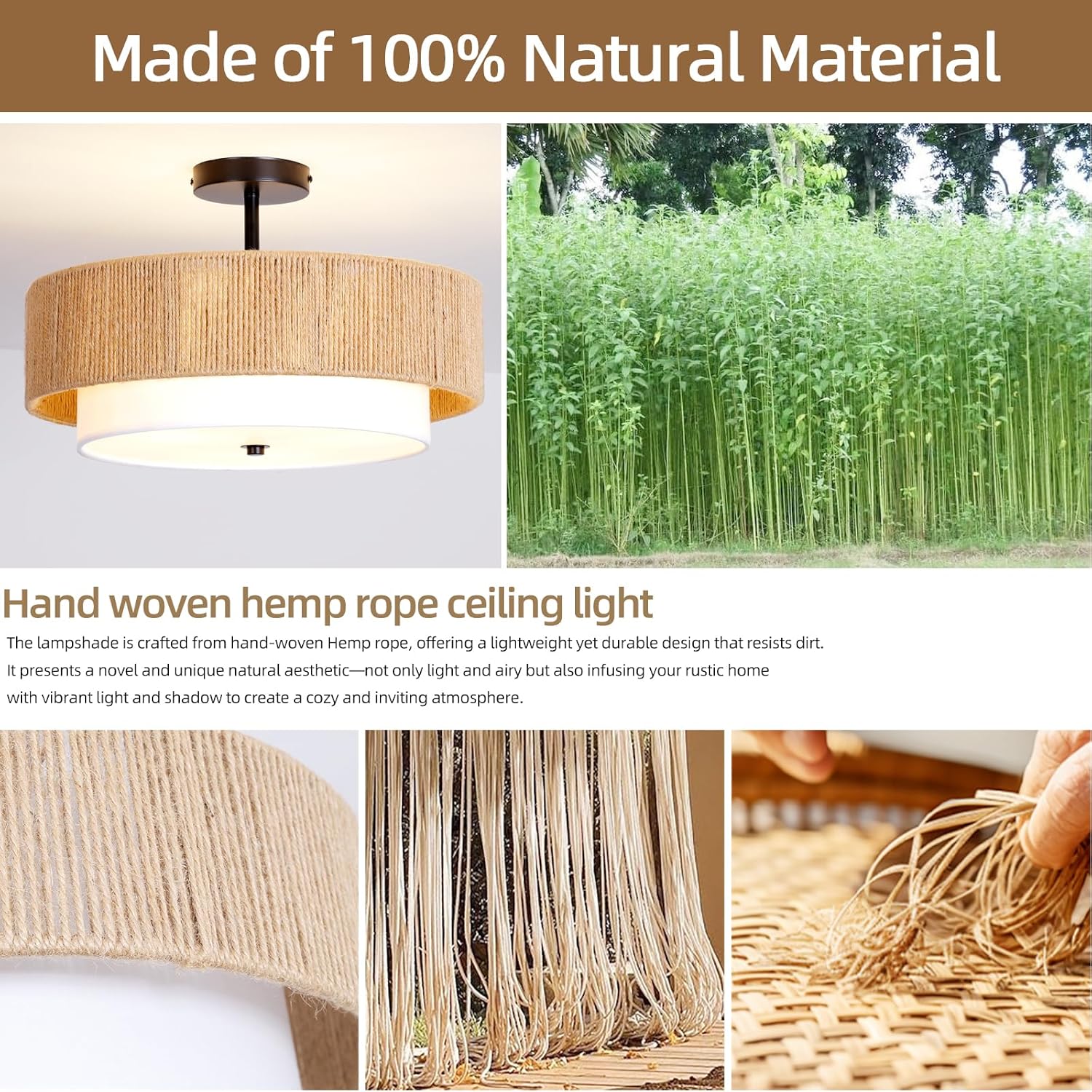 Made of 100% Natural Material

Hand woven hemp rope ceiling light

The lampshade is crafted from hand-woven Hemp rope, offering a lightweight yet durable design that resists dirt. It presents a novel and unique natural aesthetic—not only light and airy but also infusing your rustic home with vibrant light and shadow to create a cozy and inviting atmosphere.